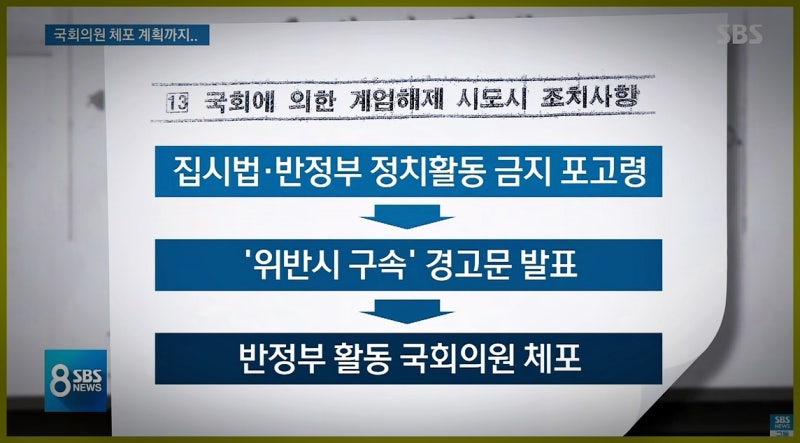 국회의원 체포 계획까지..

SBS

13 국회에 의한 계엄해제 시도시 조치사항

집시법·반정부 정치활동 금지 포고령

'위반시 구속' 경고문 발표

반정부 활동 국회의원 체포

8 SBS NEWS

SBS NEWS